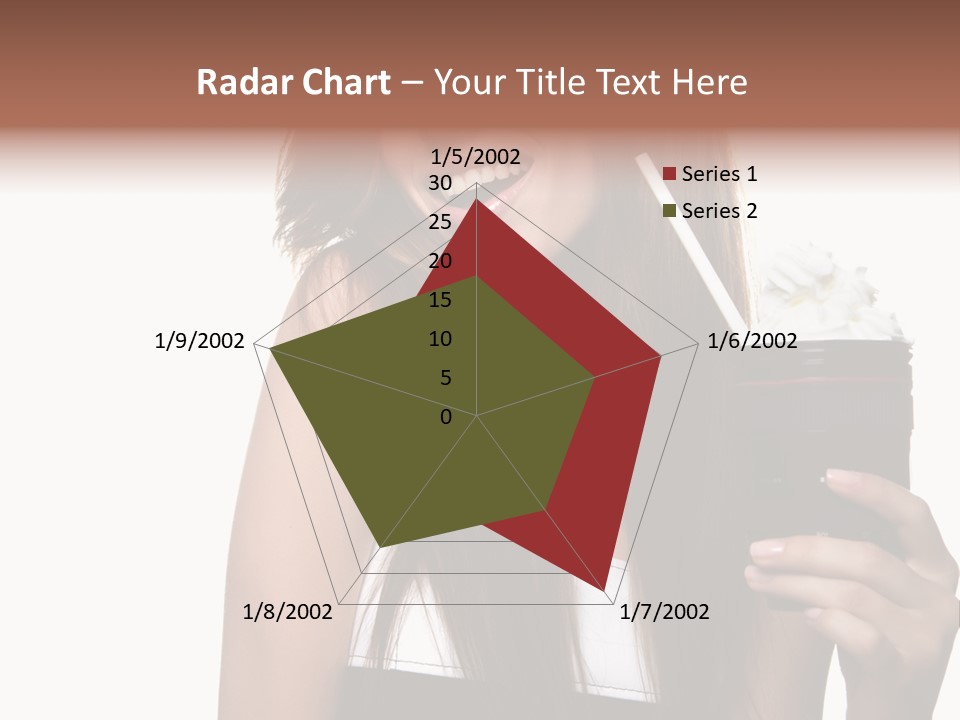 Radar Chart – Your Title Text Here

1/5/2002

30
25
20
15
10
5
0

1/6/2002
1/7/2002
1/8/2002
1/9/2002

Series 1
Series 2